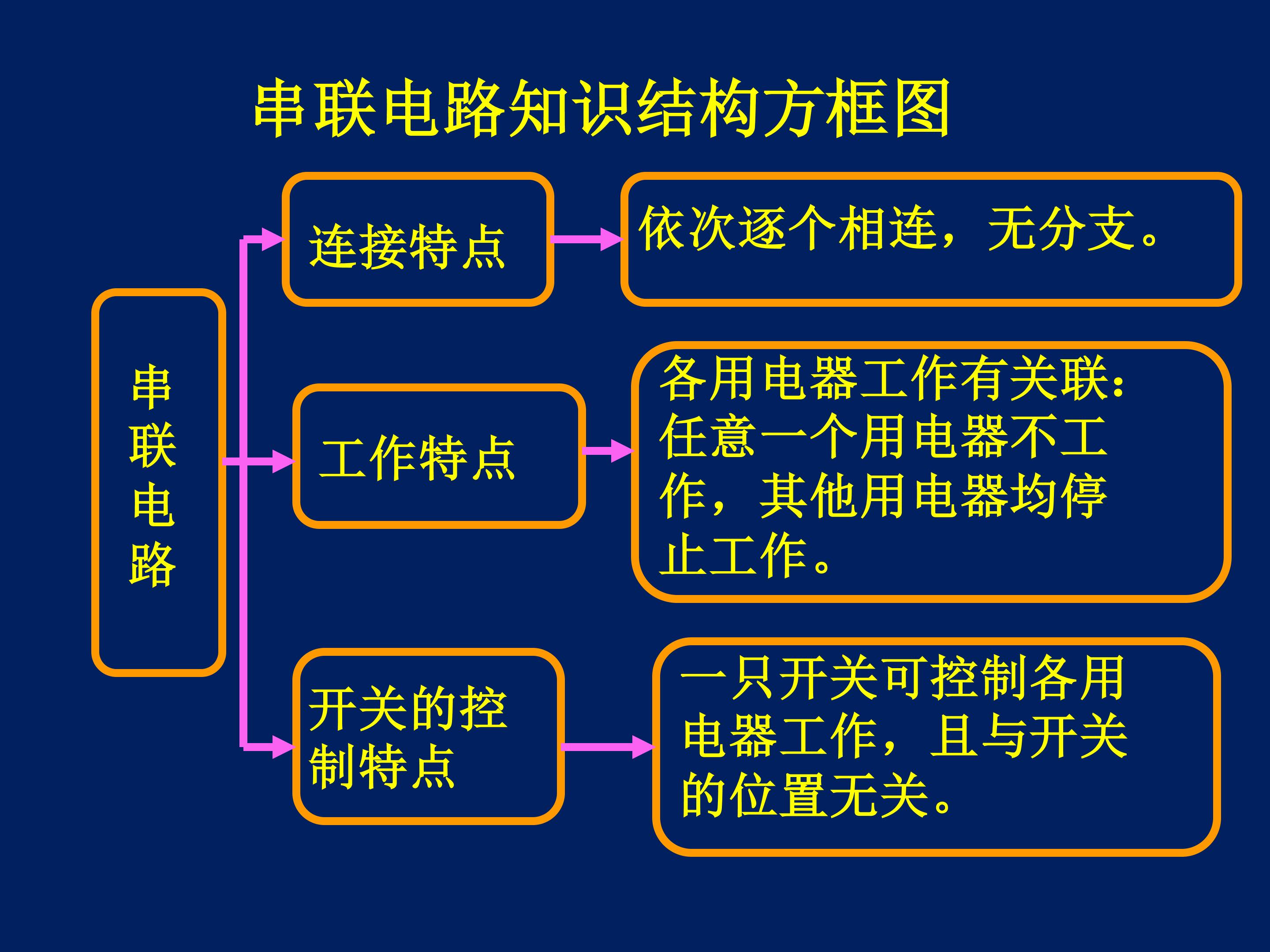 串联电路知识结构方框图

串联电路

连接特点

依次逐个相连，无分支。

工作特点

各用电器工作有关联：任意一个用电器不工作，其他用电器均停止工作。

开关的控制特点

一只开关可控制各用电器工作，且与开关的位置无关。